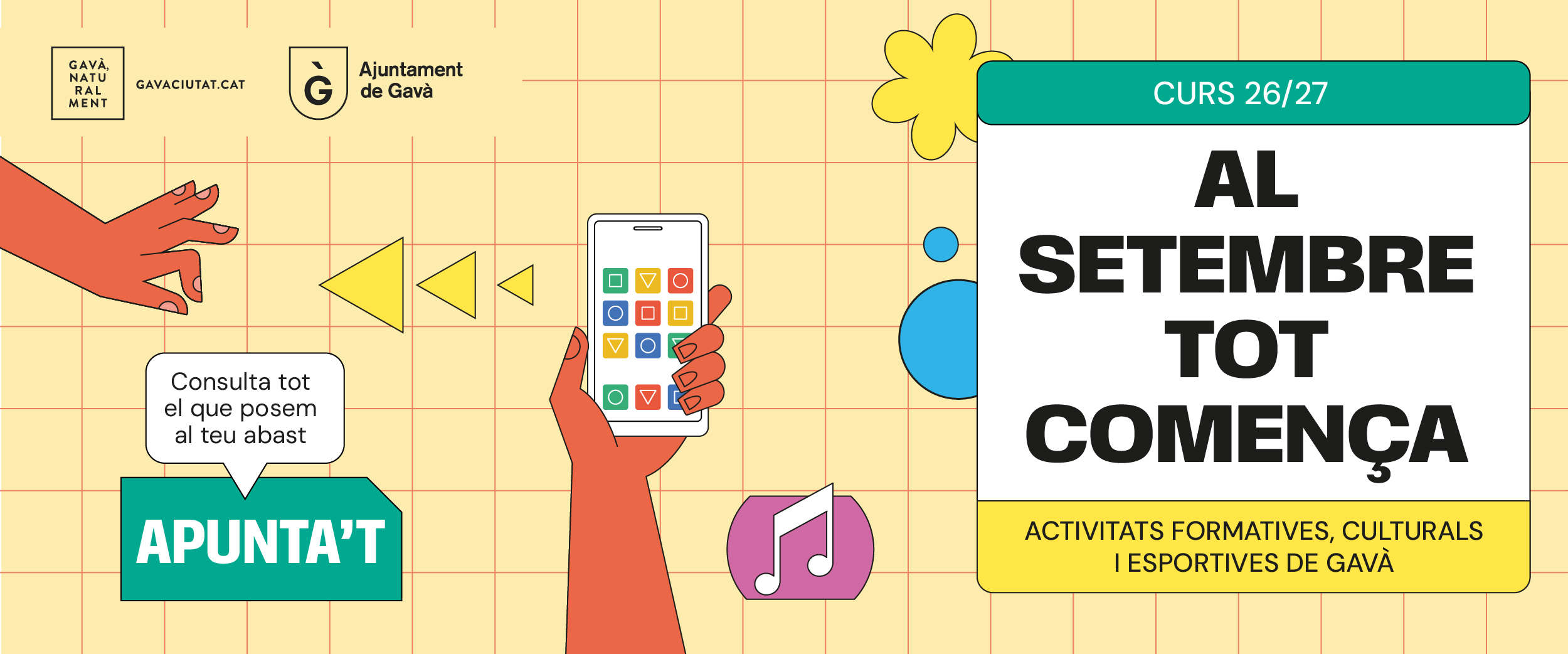 GAVÀ,
NATU
RAL
MENT

GAVACIUTAT.CAT

Ajuntament
de Gavà

Consulta tot el que posem al teu abast

APUNTA'T

CURS 26/27

AL
SETEMBRE
TOT
COMENÇA

ACTIVITATS FORMATIVES, CULTURALS
I ESPORTIVES DE GAVÀ